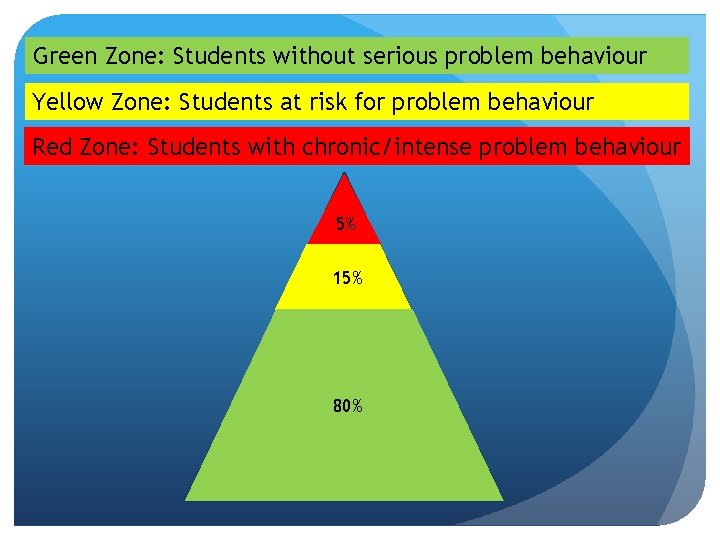 Green Zone: Students without serious problem behaviour

Yellow Zone: Students at risk for problem behaviour

Red Zone: Students with chronic/intense problem behaviour

5%

15%

80%